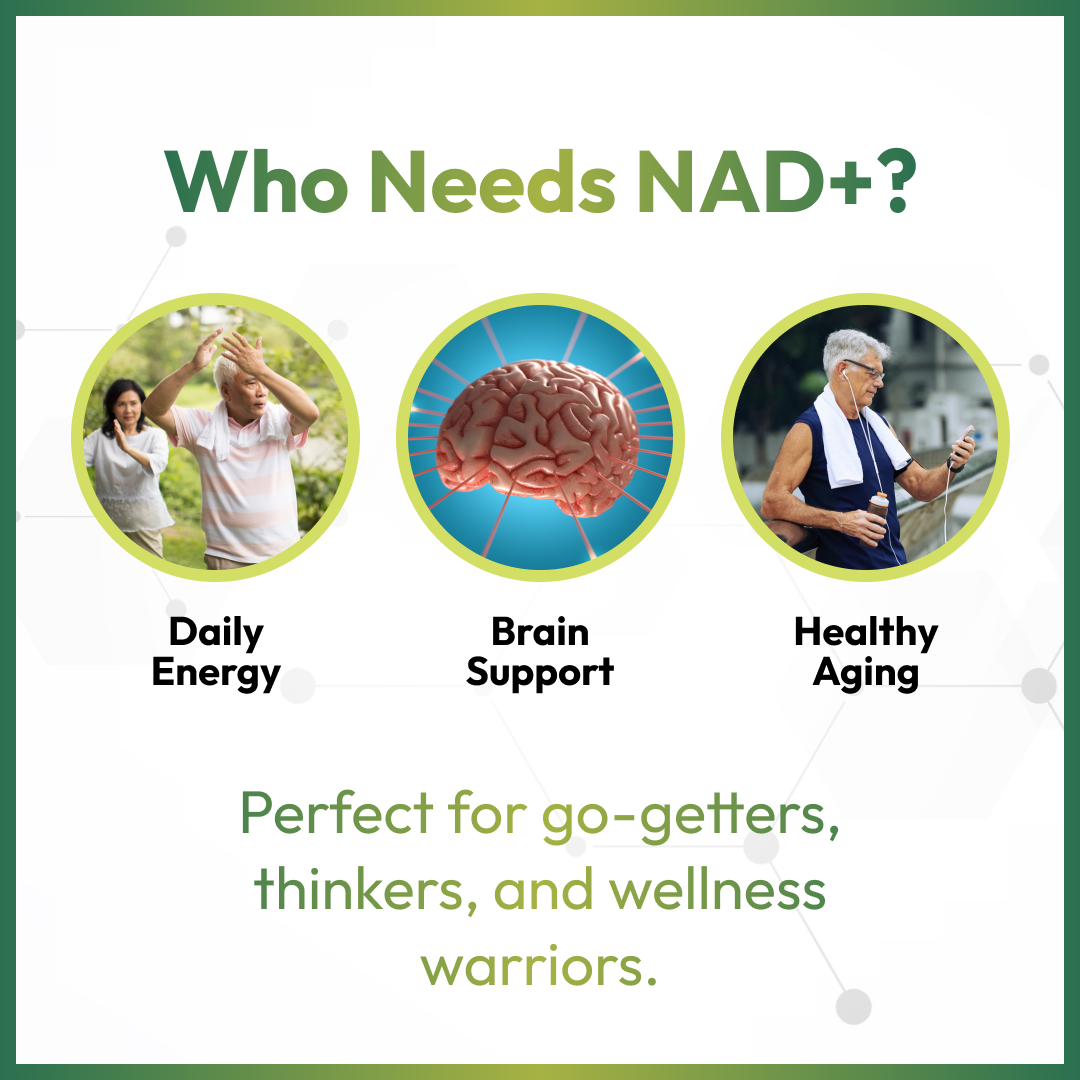 Who Needs NAD+?

Daily Energy

Brain Support

Healthy Aging

Perfect for go-getters, thinkers, and wellness warriors.